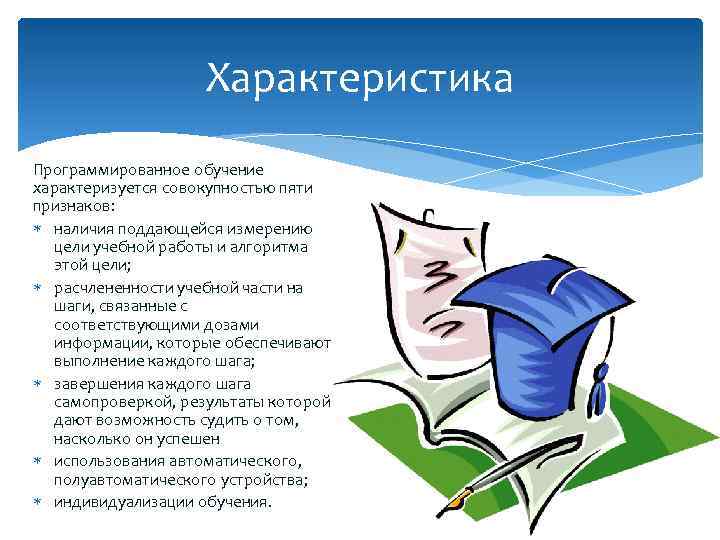 Характеристика

Программированное обучение характеризуется совокупностью пяти признаков:

* наличия поддающейся измерению цели учебной работы и алгоритма этой цели;
* расчлененности учебной части на шаги, связанные с соответствующими дозами информации, которые обеспечивают выполнение каждого шага;
* завершения каждого шага самопроверкой, результаты которой дают возможность судить о том, насколько он успешен
* использования автоматического, полуавтоматического устройства;
* индивидуализации обучения.